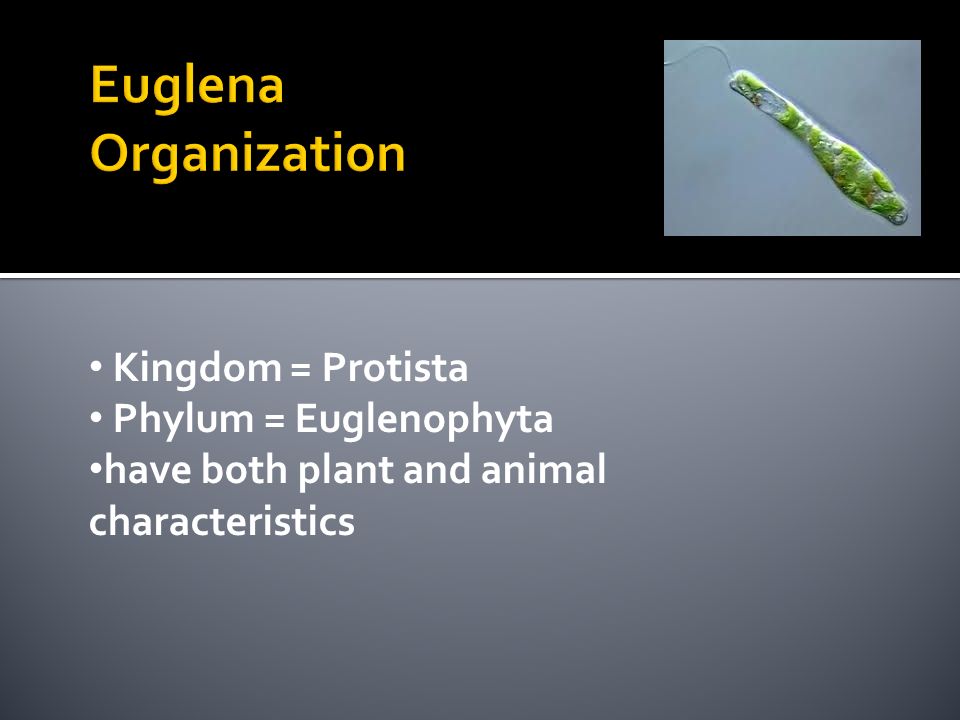 Euglena
Organization

• Kingdom = Protista
• Phylum = Euglenophyta
•have both plant and animal characteristics